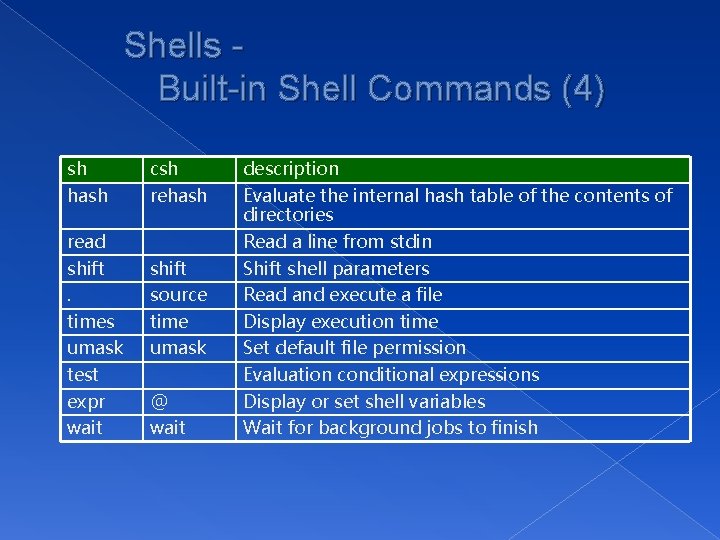 Shells -
Built-in Shell Commands (4)

| sh | csh | description |
|---|---|---|
| hash | rehash | Evaluate the internal hash table of the contents of directories |
| read | | Read a line from stdin |
| shift | shift | Shift shell parameters |
| . | source | Read and execute a file |
| times | time | Display execution time |
| umask | umask | Set default file permission |
| test | | Evaluation conditional expressions |
| expr | @ | Display or set shell variables |
| wait | wait | Wait for background jobs to finish |